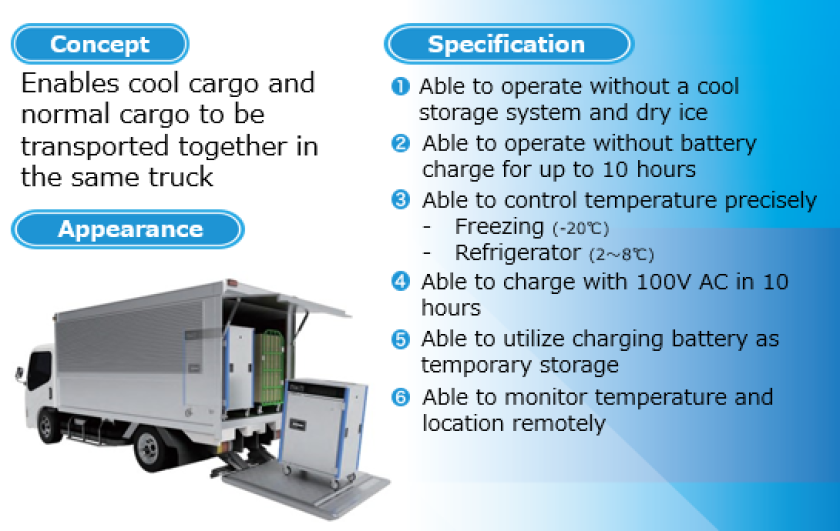 Concept

Enables cool cargo and normal cargo to be transported together in the same truck

Appearance

Specification

❶ Able to operate without a cool storage system and dry ice

❷ Able to operate without battery charge for up to 10 hours

❸ Able to control temperature precisely
- Freezing (-20℃)
- Refrigerator (2～8℃)

❹ Able to charge with 100V AC in 10 hours

❺ Able to utilize charging battery as temporary storage

❻ Able to monitor temperature and location remotely